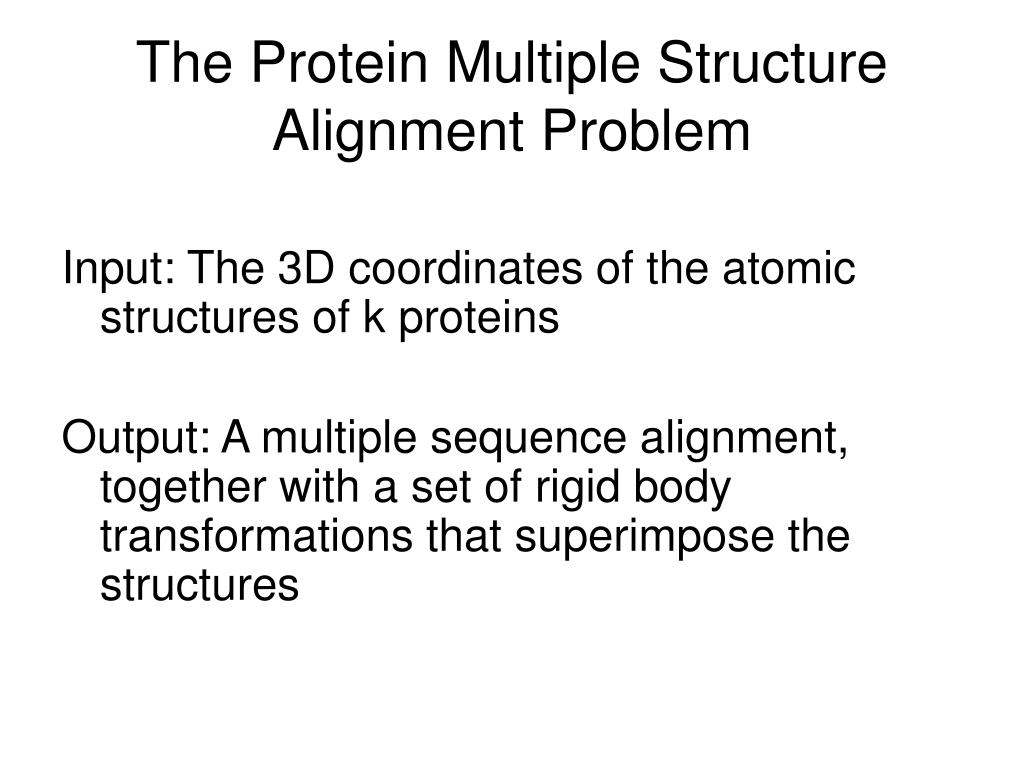 The Protein Multiple Structure Alignment Problem

Input: The 3D coordinates of the atomic structures of k proteins

Output: A multiple sequence alignment, together with a set of rigid body transformations that superimpose the structures